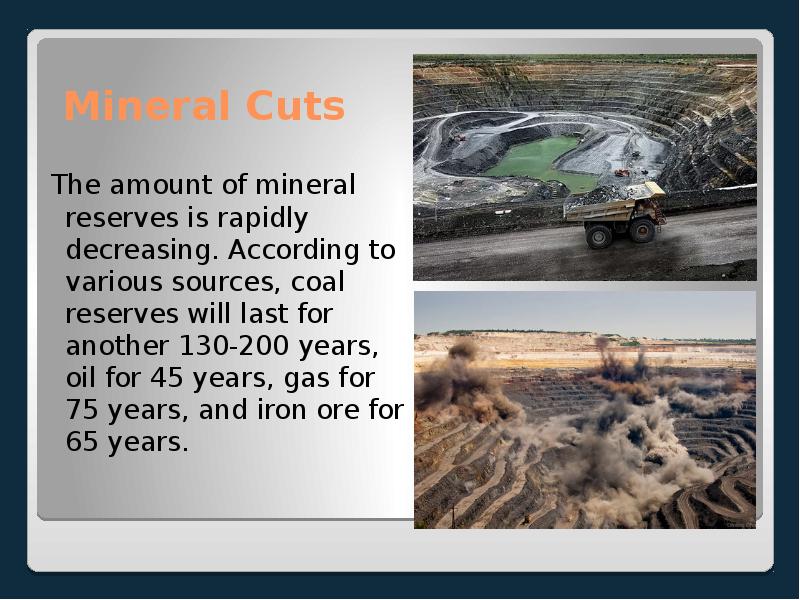 Mineral Cuts

The amount of mineral reserves is rapidly decreasing. According to various sources, coal reserves will last for another 130-200 years, oil for 45 years, gas for 75 years, and iron ore for 65 years.